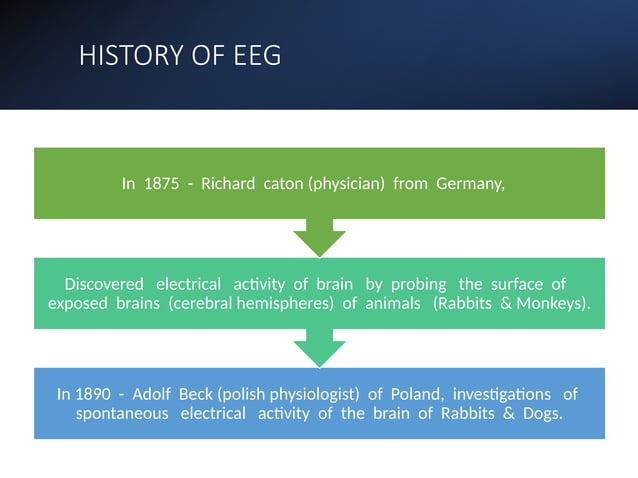 HISTORY OF EEG

In 1875 - Richard caton (physician) from Germany,

Discovered electrical activity of brain by probing the surface of exposed brains (cerebral hemispheres) of animals (Rabbits & Monkeys).

In 1890 - Adolf Beck (polish physiologist) of Poland, investigations of spontaneous electrical activity of the brain of Rabbits & Dogs.